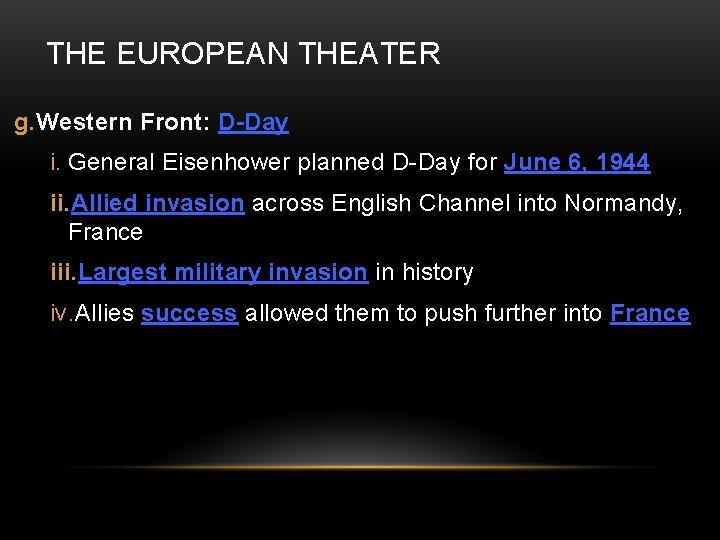 THE EUROPEAN THEATER

g. Western Front: D-Day

i. General Eisenhower planned D-Day for June 6, 1944

ii. Allied invasion across English Channel into Normandy, France

iii. Largest military invasion in history

iv. Allies success allowed them to push further into France